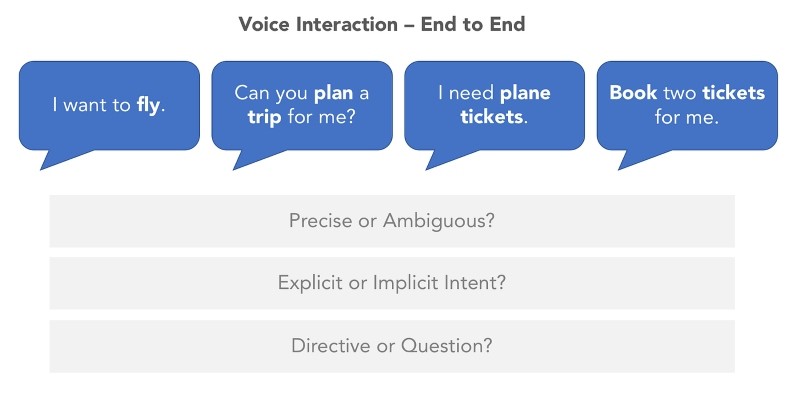 Voice Interaction – End to End

I want to fly.

Can you plan a trip for me?

I need plane tickets.

Book two tickets for me.

Precise or Ambiguous?

Explicit or Implicit Intent?

Directive or Question?